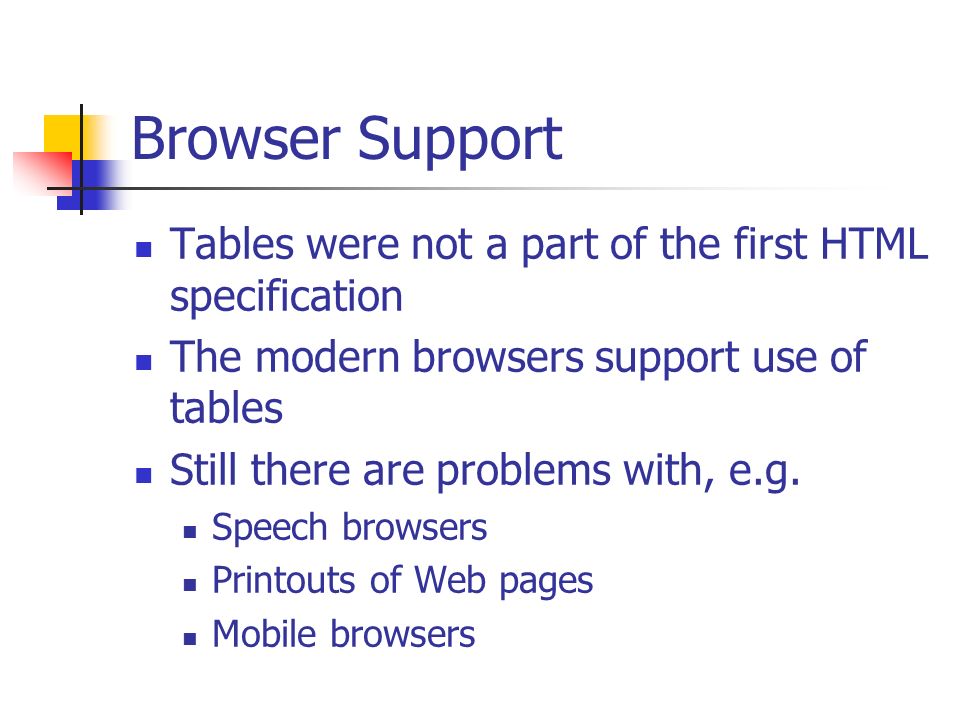 Browser Support

- Tables were not a part of the first HTML specification
- The modern browsers support use of tables
- Still there are problems with, e.g.
  - Speech browsers
  - Printouts of Web pages
  - Mobile browsers